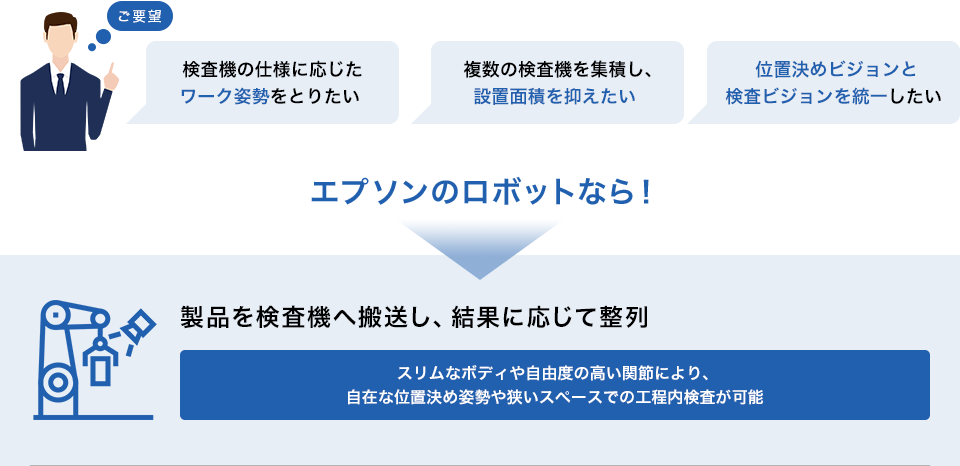 ご要望

検査機の仕様に応じた
ワーク姿勢をとりたい

複数の検査機を集積し、
設置面積を抑えたい

位置決めビジョンと
検査ビジョンを統一したい

エプソンのロボットなら！

製品を検査機へ搬送し、結果に応じて整列

スリムなボディや自由度の高い関節により、
自在な位置決め姿勢や狭いスペースでの工程内検査が可能